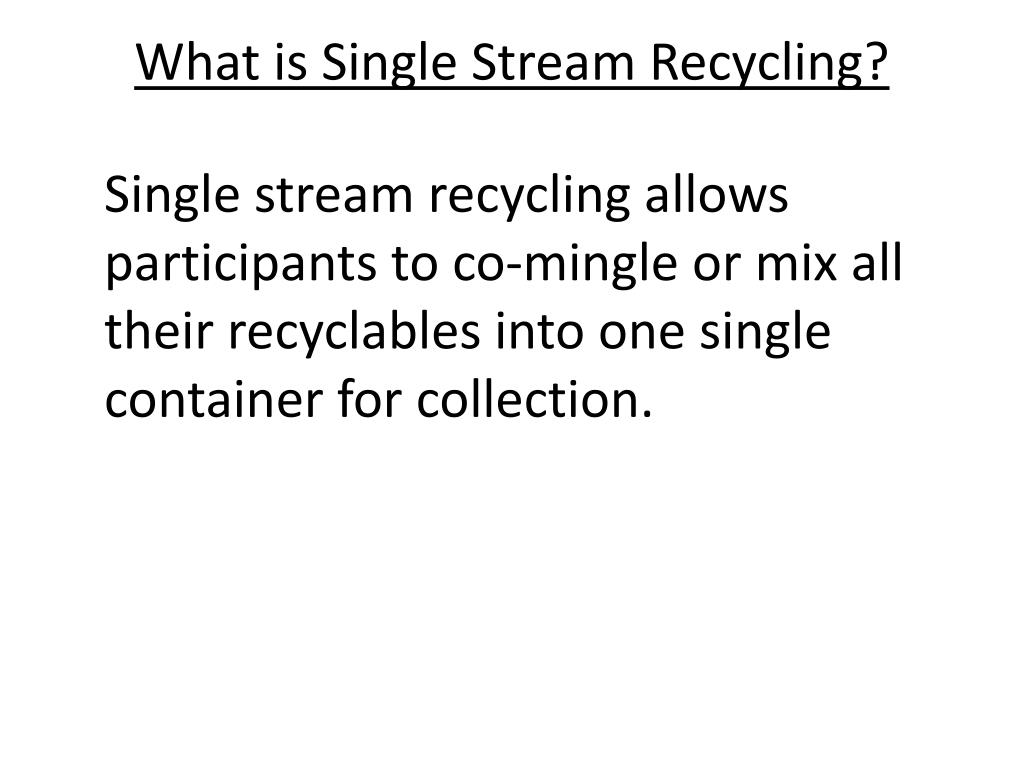 What is Single Stream Recycling?

Single stream recycling allows participants to co-mingle or mix all their recyclables into one single container for collection.